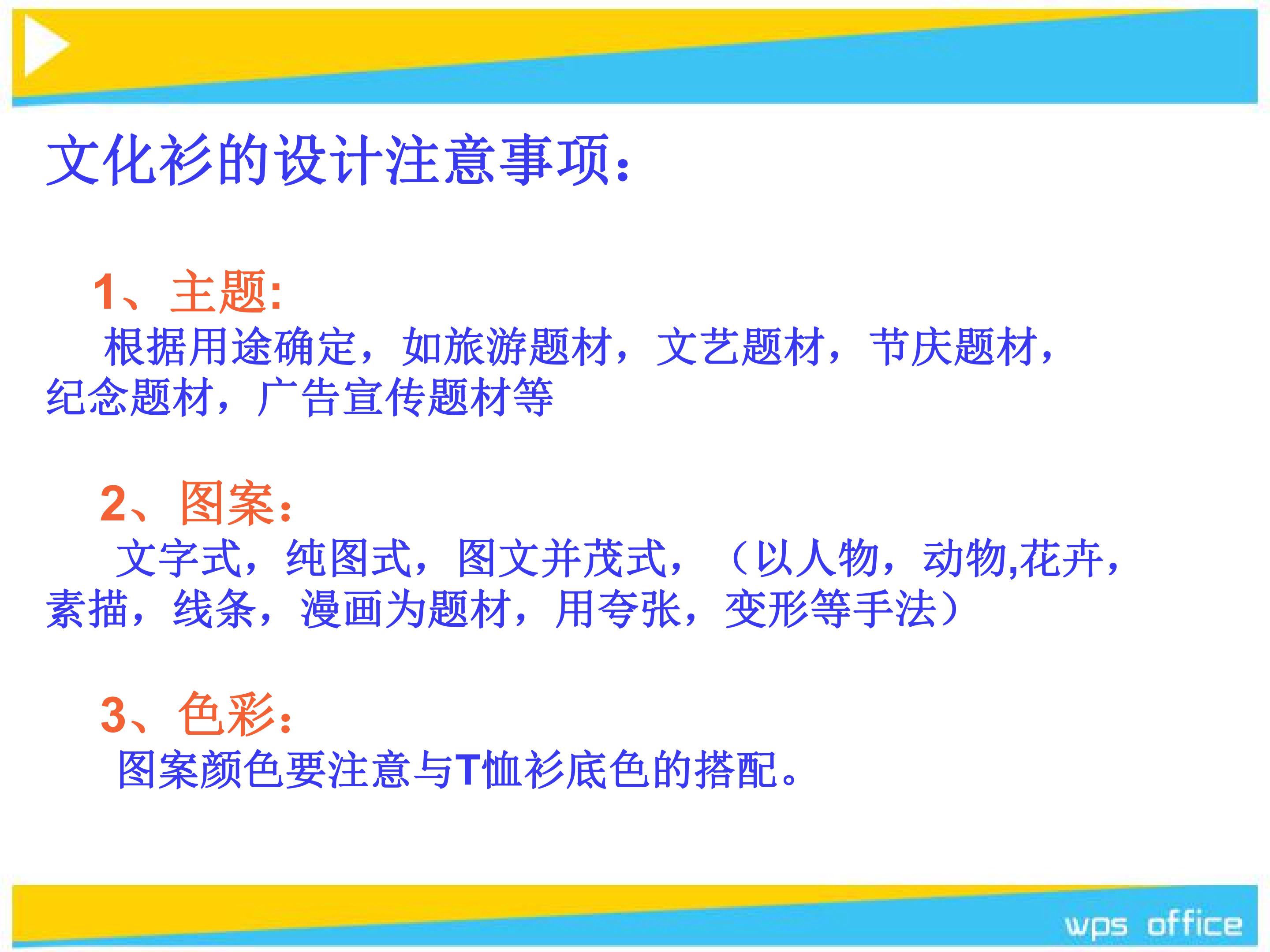 文化衫的设计注意事项：

1、主题:

根据用途确定，如旅游题材，文艺题材，节庆题材，纪念题材，广告宣传题材等

2、图案：

文字式，纯图式，图文并茂式，（以人物，动物,花卉，素描，线条，漫画为题材，用夸张，变形等手法）

3、色彩：

图案颜色要注意与T恤衫底色的搭配。

wps office